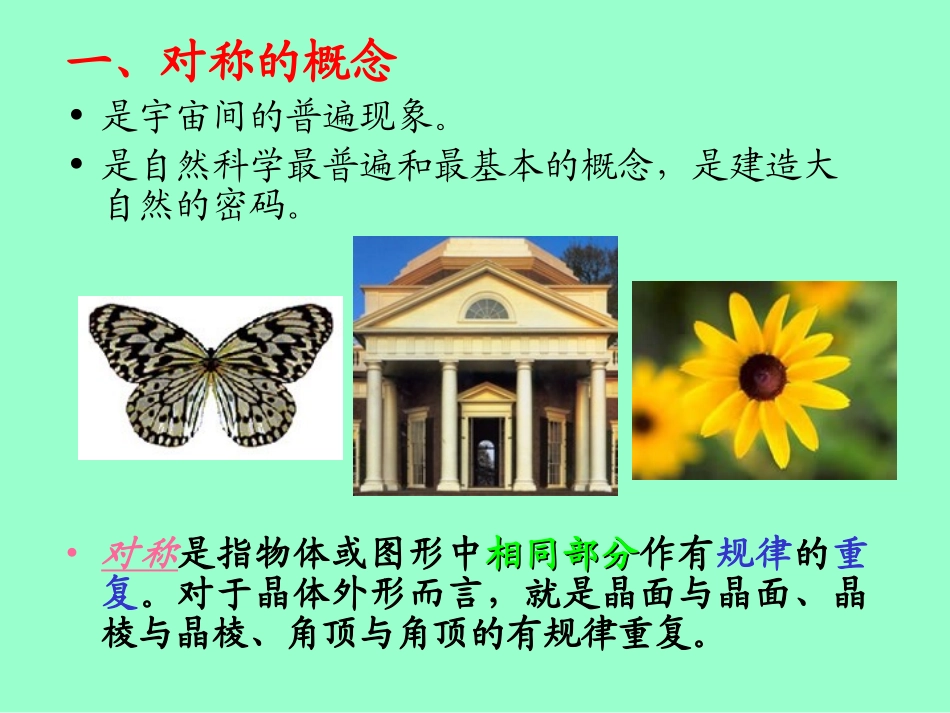 一、对称的概念

• 是宇宙间的普遍现象。

• 是自然科学最普遍和最基本的概念，是建造大自然的密码。

• 对称是指物体或图形中相同部分作有规律的重复。对于晶体外形而言，就是晶面与晶面、晶棱与晶棱、角顶与角顶的有规律重复。